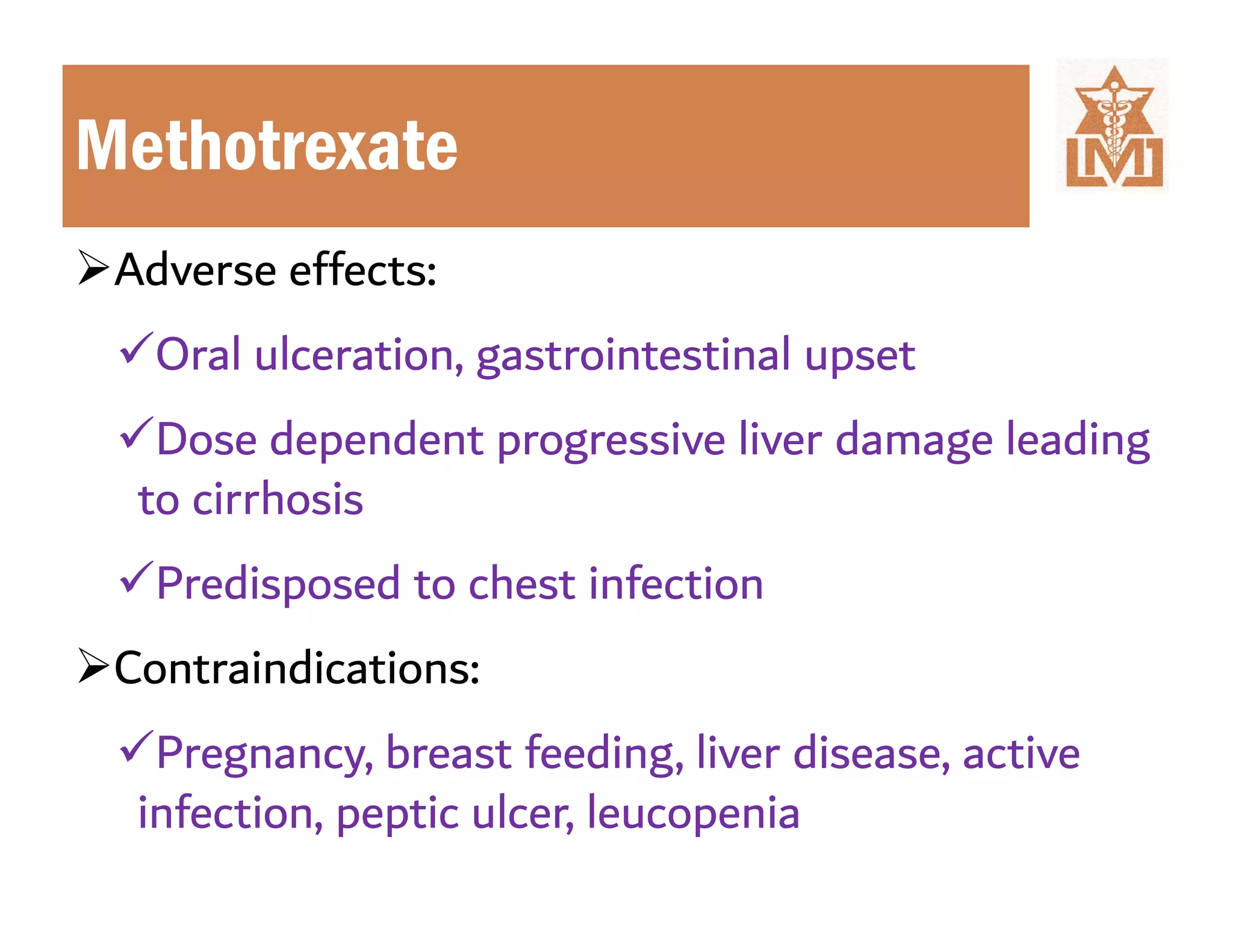 Methotrexate

LMI

➢Adverse effects:

✓Oral ulceration, gastrointestinal upset

✓Dose dependent progressive liver damage leading to cirrhosis

✓Predisposed to chest infection

➢Contraindications:

✓Pregnancy, breast feeding, liver disease, active infection, peptic ulcer, leucopenia